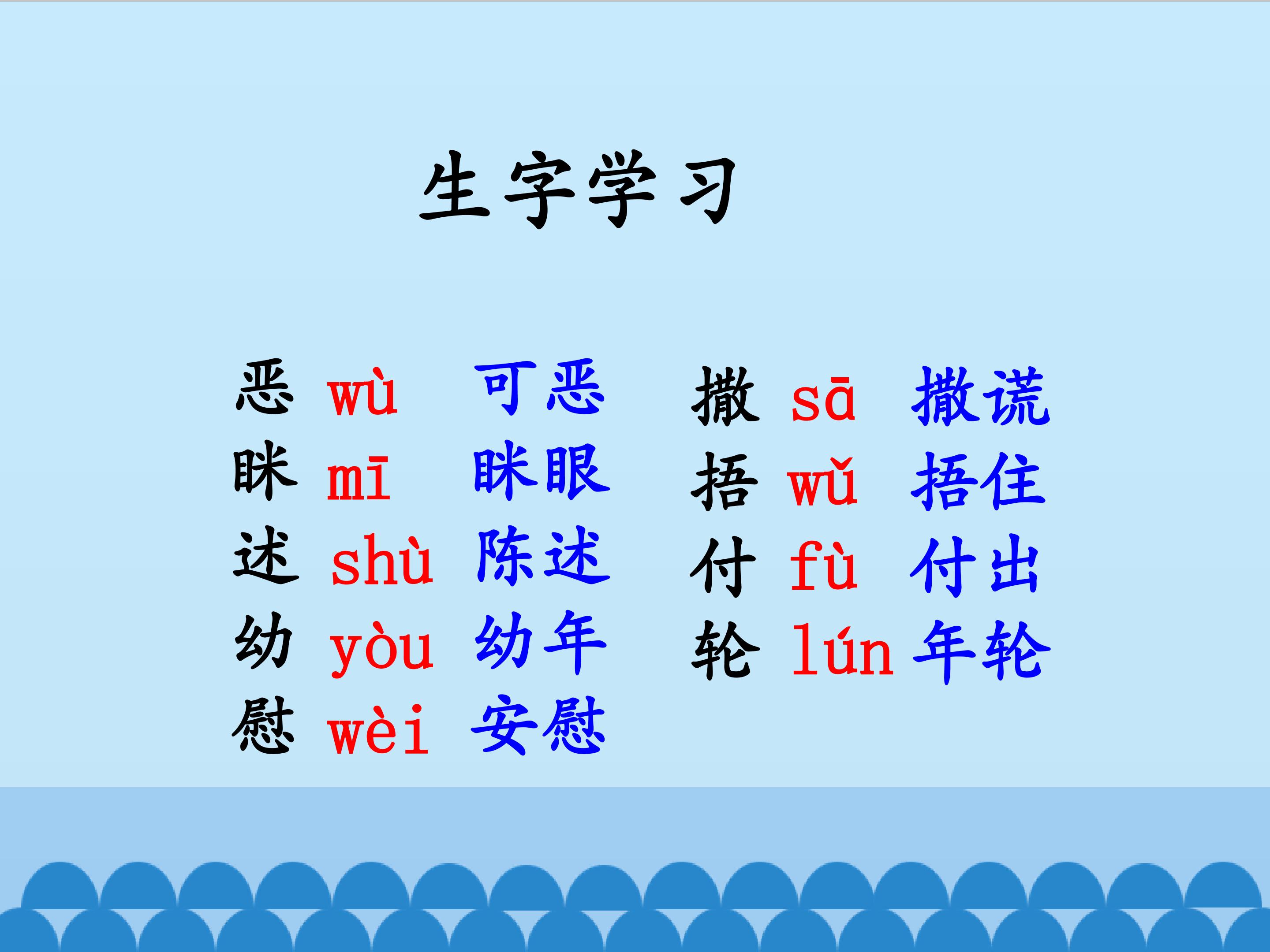 生字学习

恶 wù 可恶
眯 mī 眯眼
述 shù 陈述
幼 yòu 幼年
慰 wèi 安慰

撒 sā 撒谎
捂 wǔ 捂住
付 fù 付出
轮 lún 年轮